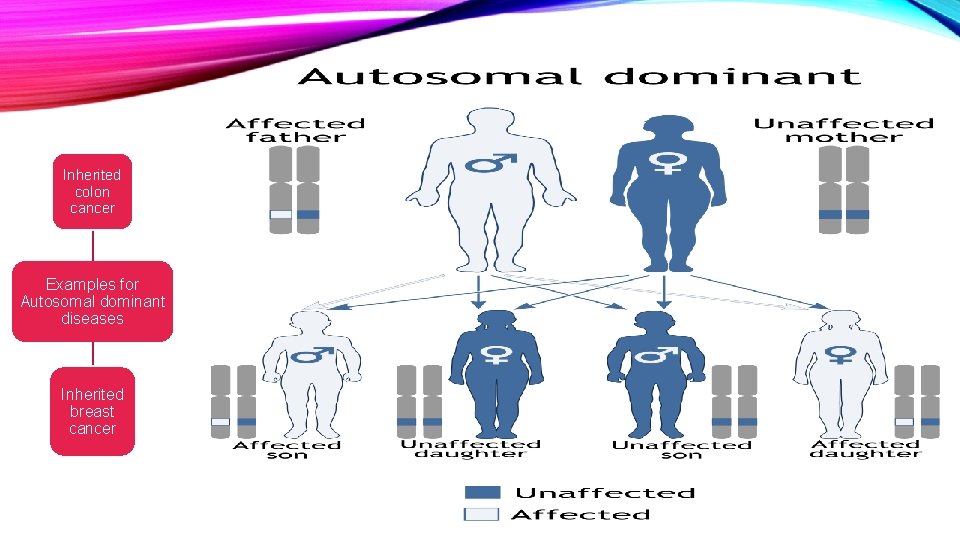 Autosomal dominant

Inherited colon cancer

Examples for Autosomal dominant diseases

Inherited breast cancer

Affected father

Unaffected mother

Affected son

Unaffected daughter

Unaffected son

Affected daughter

Unaffected

Affected